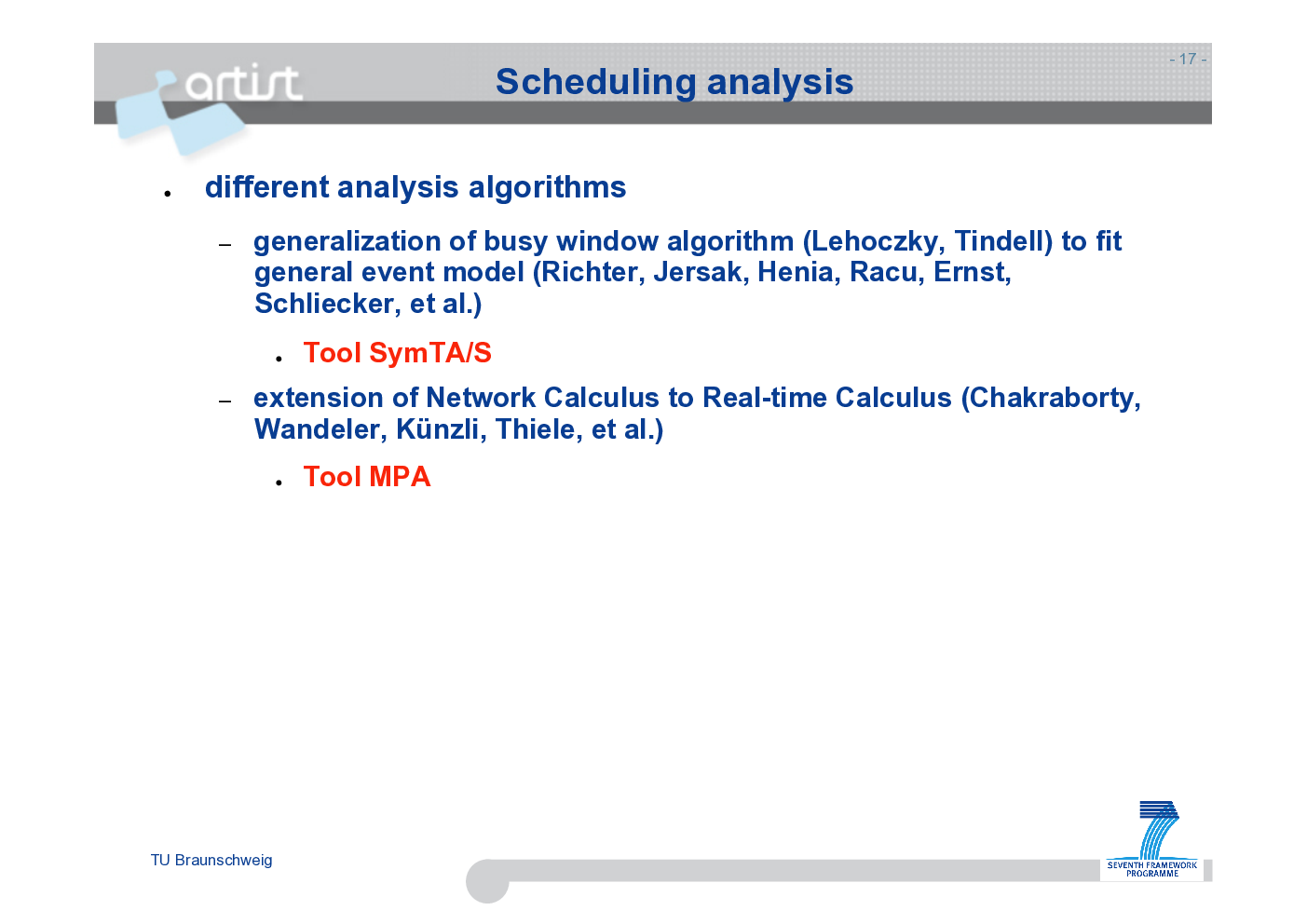 artist

Scheduling analysis

- 17 -

• different analysis algorithms

– generalization of busy window algorithm (Lehoczky, Tindell) to fit general event model (Richter, Jersak, Henia, Racu, Ernst, Schliecker, et al.)

• Tool SymTA/S

– extension of Network Calculus to Real-time Calculus (Chakraborty, Wandeler, Künzli, Thiele, et al.)

• Tool MPA

TU Braunschweig

SEVENTH FRAMEWORK PROGRAMME